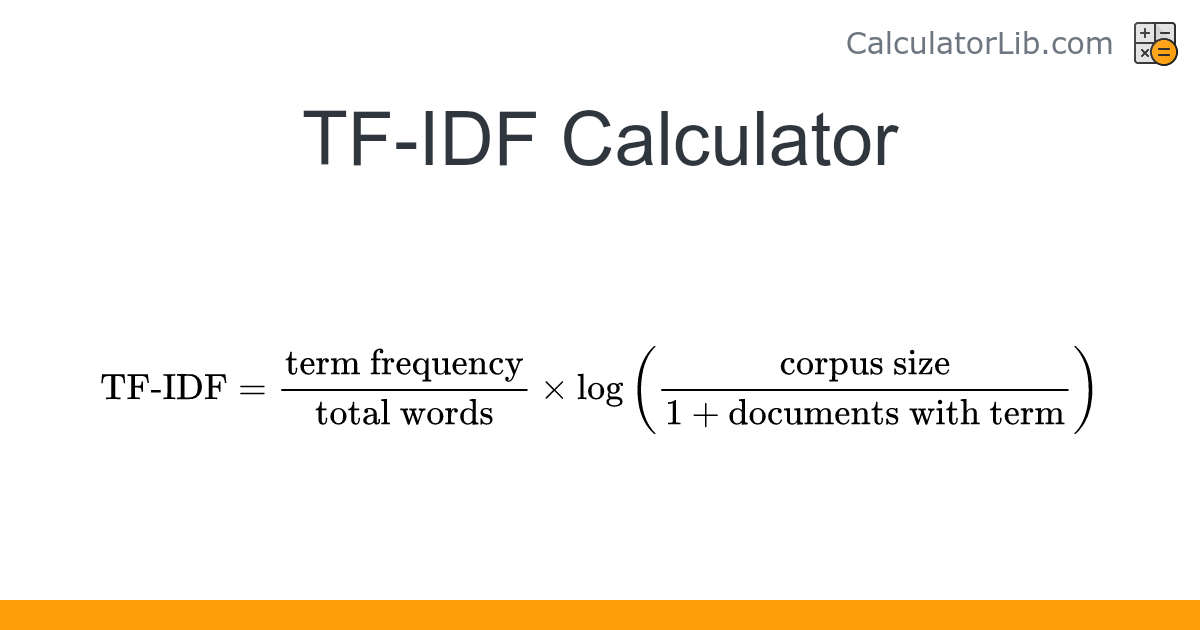 CalculatorLib.com

TF-IDF Calculator

$\text{TF-IDF} = \frac{\text{term frequency}}{\text{total words}} \times \log\left(\frac{\text{corpus size}}{1 + \text{documents with term}}\right)$